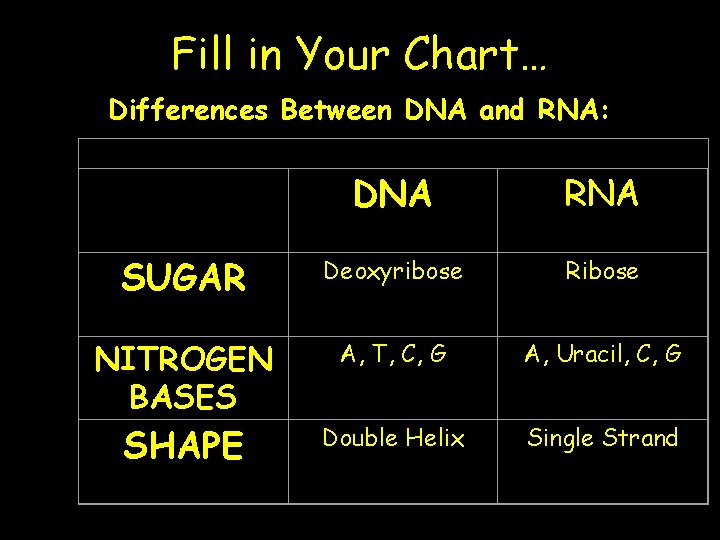 Fill in Your Chart…

Differences Between DNA and RNA:

| | DNA | RNA |
|---|---|---|
| SUGAR | Deoxyribose | Ribose |
| NITROGEN BASES | A, T, C, G | A, Uracil, C, G |
| SHAPE | Double Helix | Single Strand |